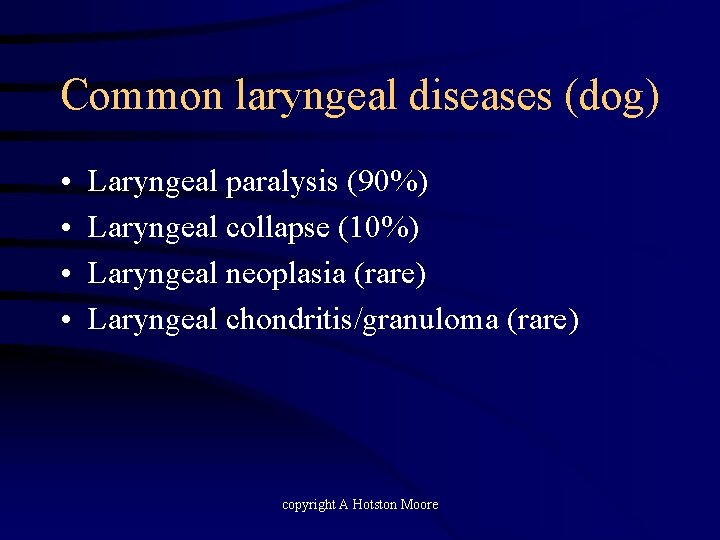 Common laryngeal diseases (dog)

• Laryngeal paralysis (90%)
• Laryngeal collapse (10%)
• Laryngeal neoplasia (rare)
• Laryngeal chondritis/granuloma (rare)

copyright A Hotston Moore